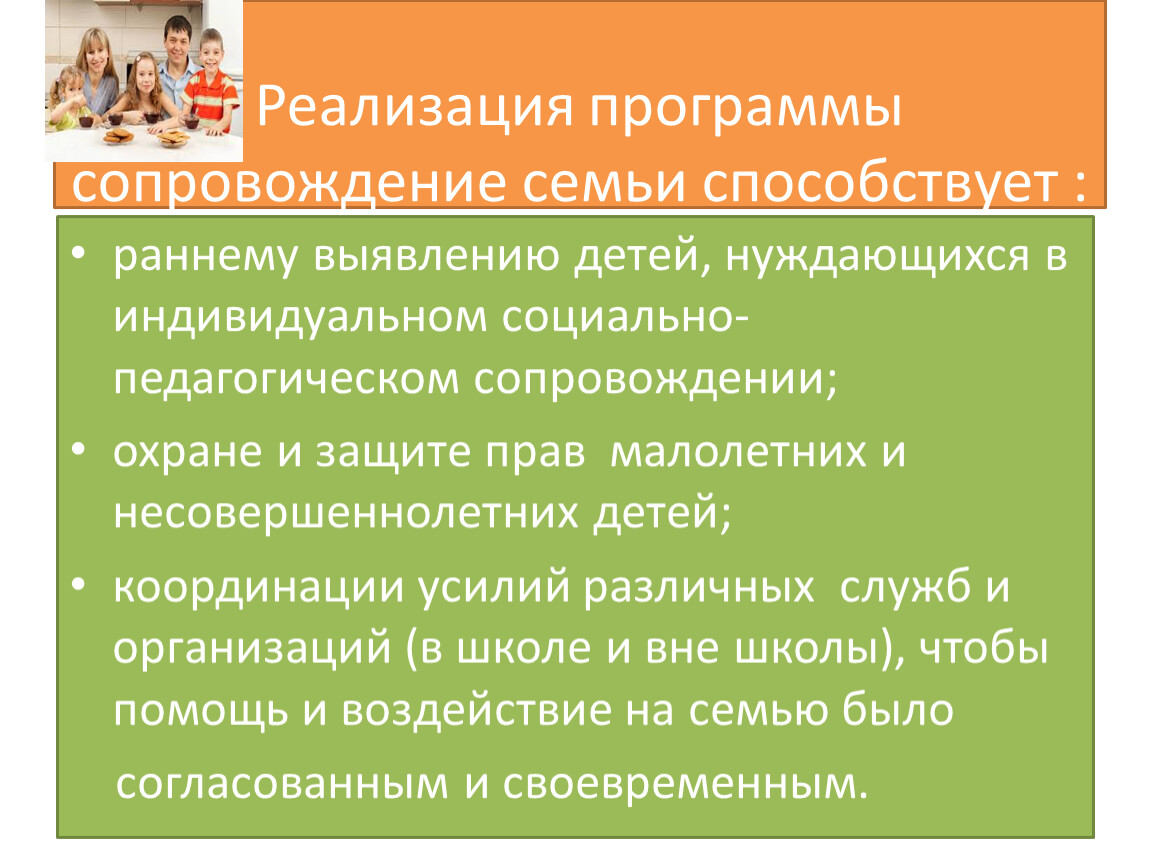 Реализация программы сопровождение семьи способствует :

• раннему выявлению детей, нуждающихся в индивидуальном социально-педагогическом сопровождении;

• охране и защите прав малолетних и несовершеннолетних детей;

• координации усилий различных служб и организаций (в школе и вне школы), чтобы помощь и воздействие на семью было согласованным и своевременным.